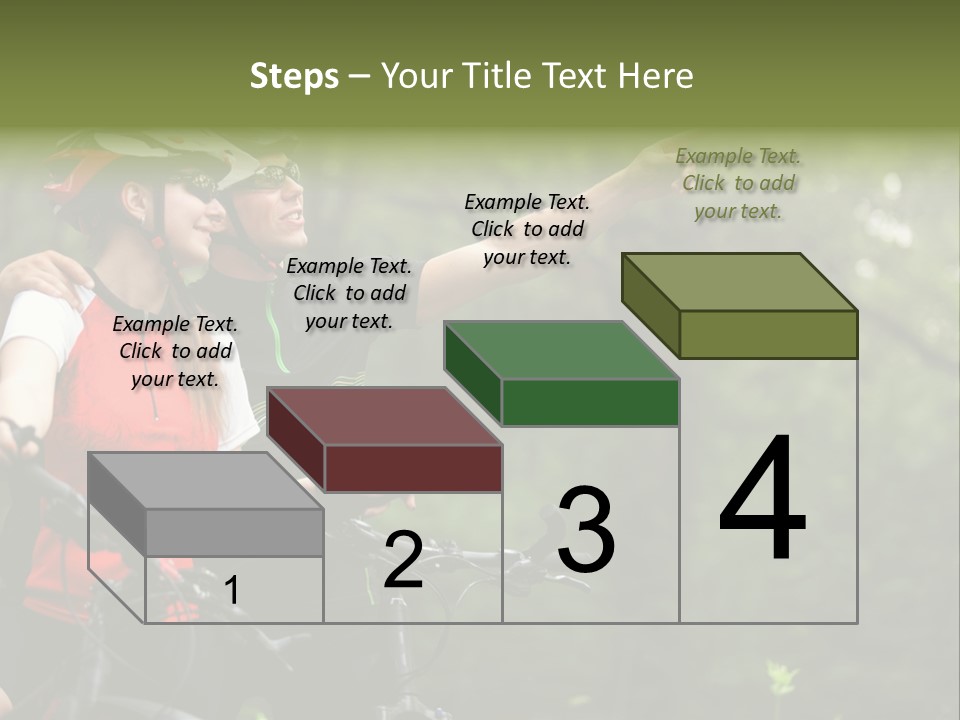 Steps – Your Title Text Here

Example Text. Click to add your text.

Example Text. Click to add your text.

Example Text. Click to add your text.

Example Text. Click to add your text.

1

2

3

4